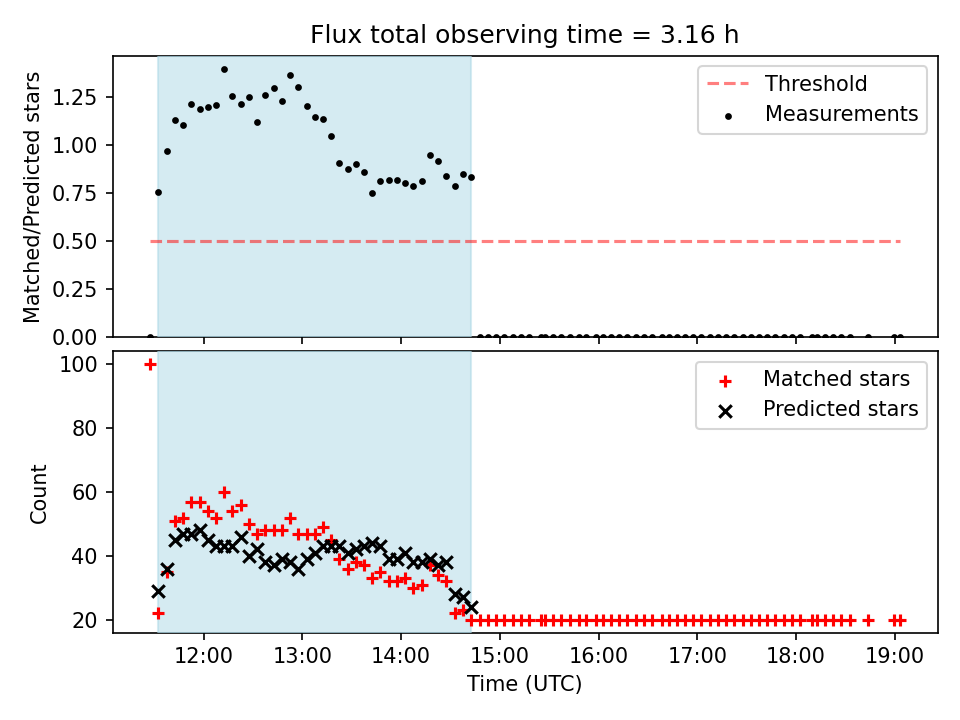 Flux total observing time = 3.16 h

Matched/Predicted stars

1.25
1.00
0.75
0.50
0.25
0.00

Threshold
Measurements

Count

100
80
60
40
20

Matched stars
Predicted stars

12:00
13:00
14:00
15:00
16:00
17:00
18:00
19:00

Time (UTC)